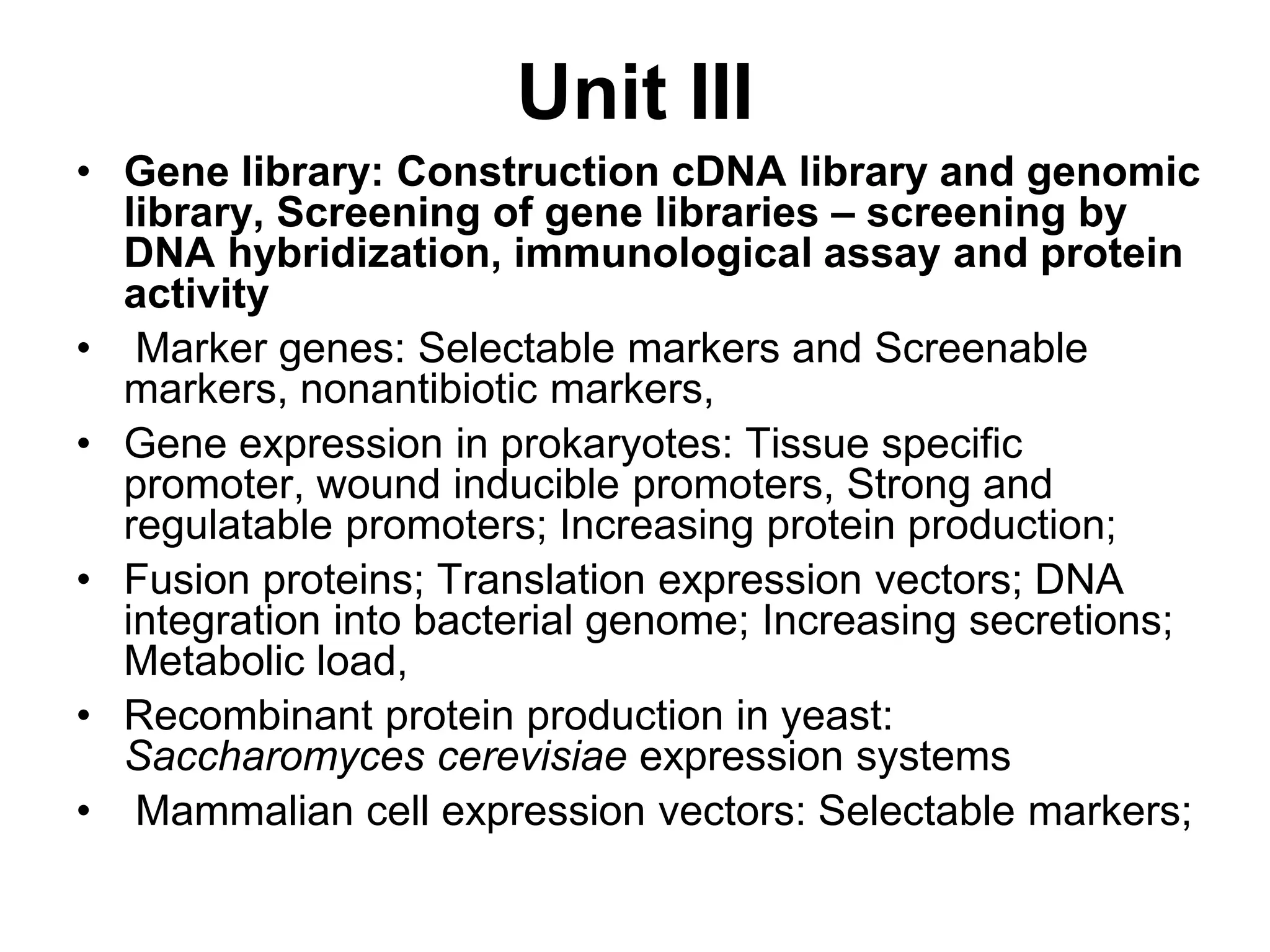 Unit III

• Gene library: Construction cDNA library and genomic library, Screening of gene libraries – screening by DNA hybridization, immunological assay and protein activity

• Marker genes: Selectable markers and Screenable markers, nonantibiotic markers,

• Gene expression in prokaryotes: Tissue specific promoter, wound inducible promoters, Strong and regulatable promoters; Increasing protein production;

• Fusion proteins; Translation expression vectors; DNA integration into bacterial genome; Increasing secretions; Metabolic load,

• Recombinant protein production in yeast: Saccharomyces cerevisiae expression systems

• Mammalian cell expression vectors: Selectable markers;